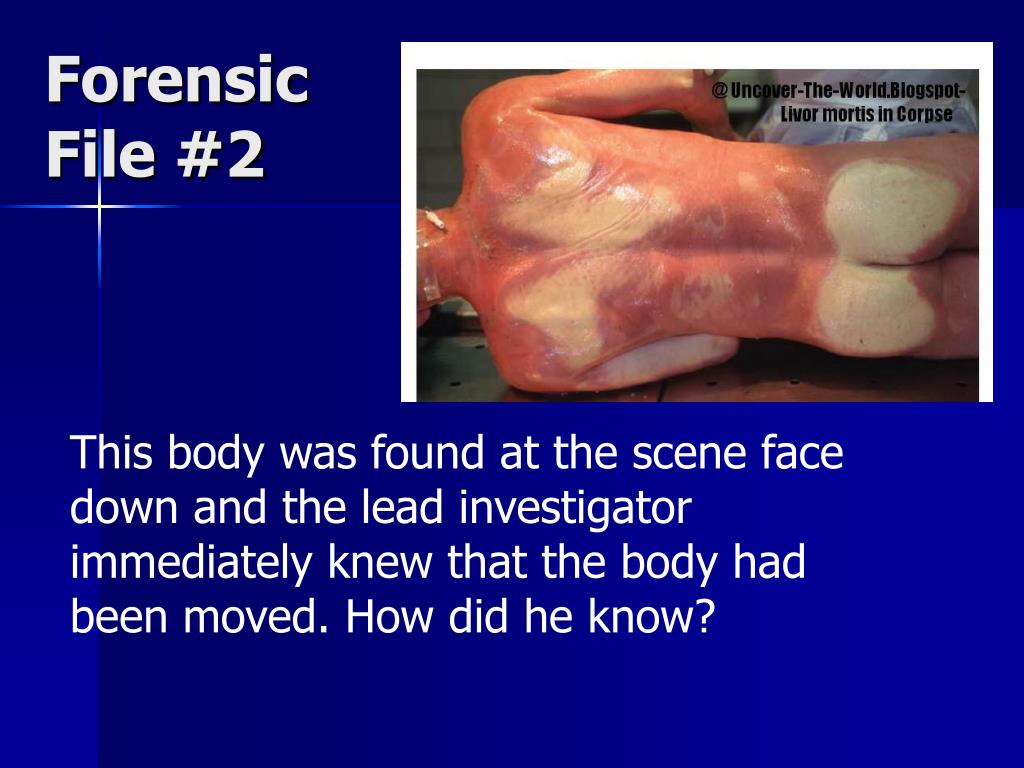 Forensic File #2

@Uncover-The-World.Blogspot-
Livor mortis in Corpse

This body was found at the scene face down and the lead investigator immediately knew that the body had been moved. How did he know?